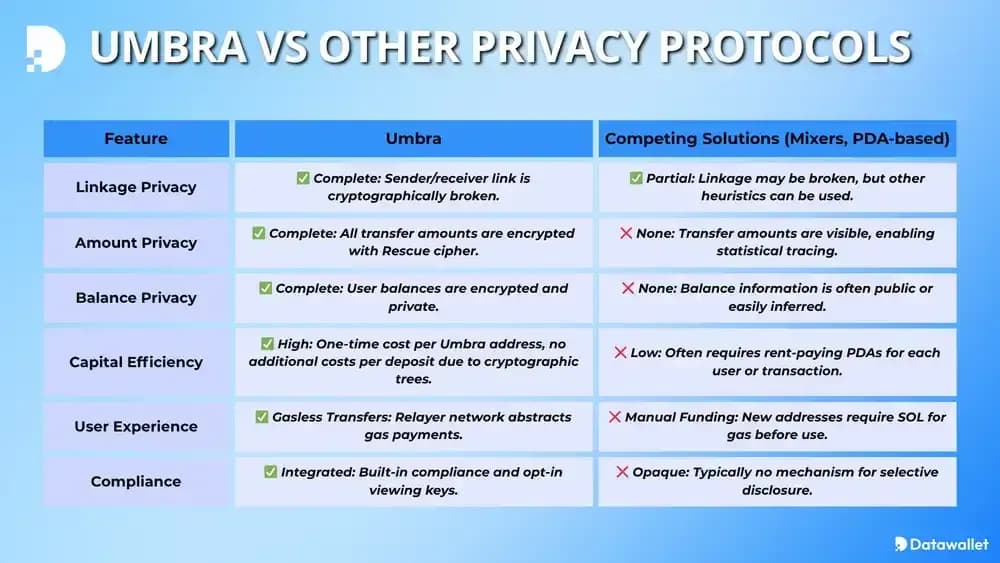 UMBRA VS OTHER PRIVACY PROTOCOLS

| Feature | Umbra | Competing Solutions (Mixers, PDA-based) |
|---|---|---|
| Linkage Privacy | ✅ Complete: Sender/receiver link is cryptographically broken. | ✅ Partial: Linkage may be broken, but other heuristics can be used. |
| Amount Privacy | ✅ Complete: All transfer amounts are encrypted with Rescue cipher. | ❌ None: Transfer amounts are visible, enabling statistical tracing. |
| Balance Privacy | ✅ Complete: User balances are encrypted and private. | ❌ None: Balance information is often public or easily inferred. |
| Capital Efficiency | ✅ High: One-time cost per Umbra address, no additional costs per deposit due to cryptographic trees. | ❌ Low: Often requires rent-paying PDAs for each user or transaction. |
| User Experience | ✅ Gasless Transfers: Relayer network abstracts gas payments. | ❌ Manual Funding: New addresses require SOL for gas before use. |
| Compliance | ✅ Integrated: Built-in compliance and opt-in viewing keys. | ❌ Opaque: Typically no mechanism for selective disclosure. |

Datawallet